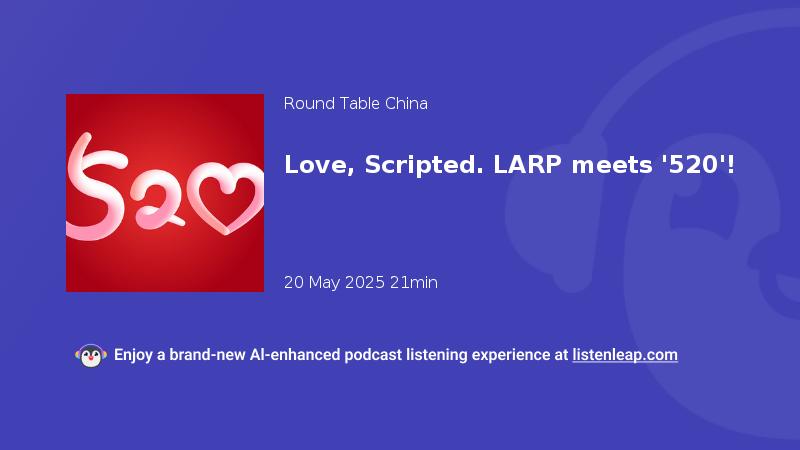 520

Round Table China

Love, Scripted. LARP meets '520'!

20 May 2025 21min

Enjoy a brand-new AI-enhanced podcast listening experience at listenleap.com